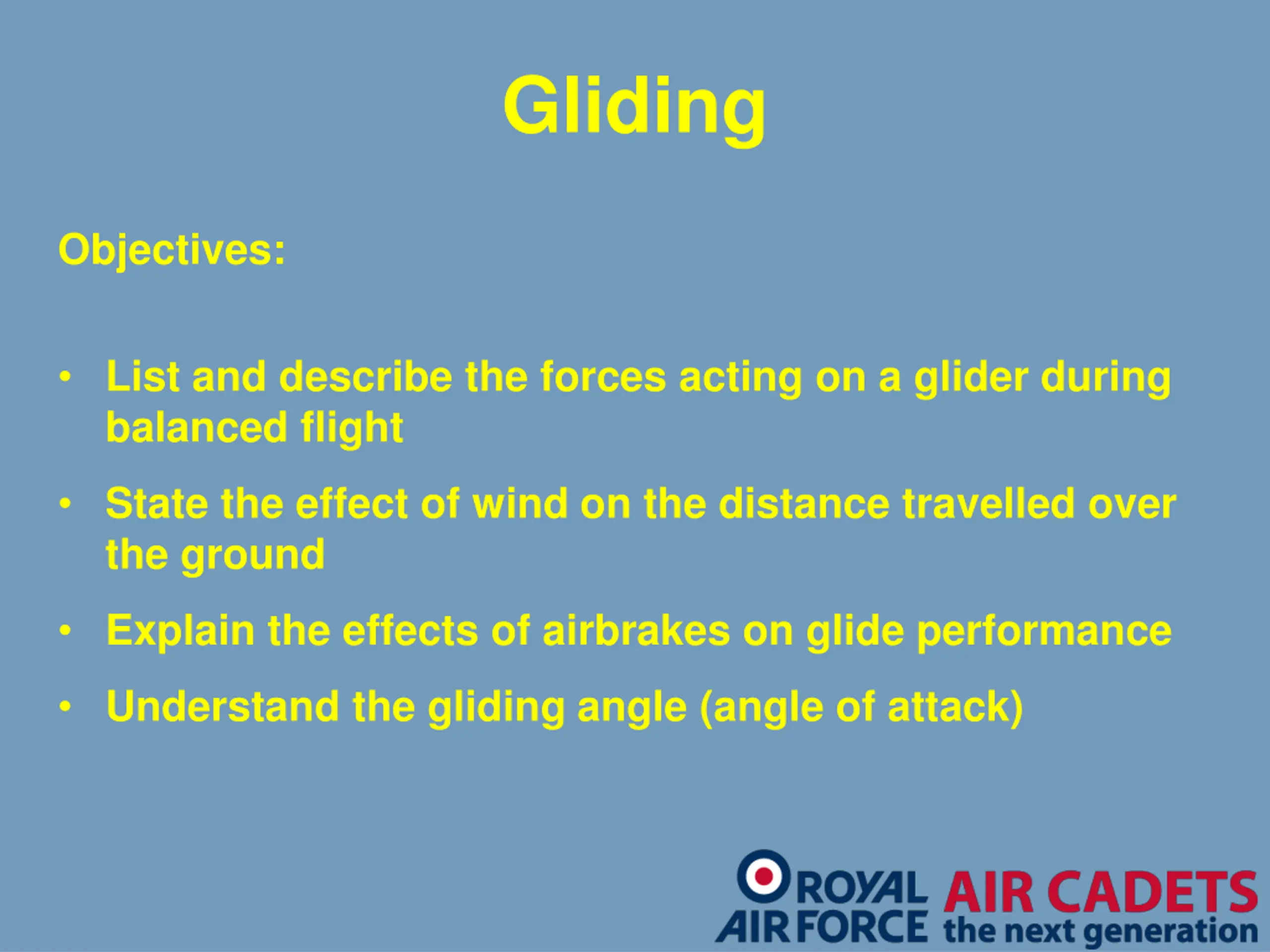 Gliding

Objectives:

• List and describe the forces acting on a glider during balanced flight

• State the effect of wind on the distance travelled over the ground

• Explain the effects of airbrakes on glide performance

• Understand the gliding angle (angle of attack)

ROYAL AIR FORCE AIR CADETS the next generation